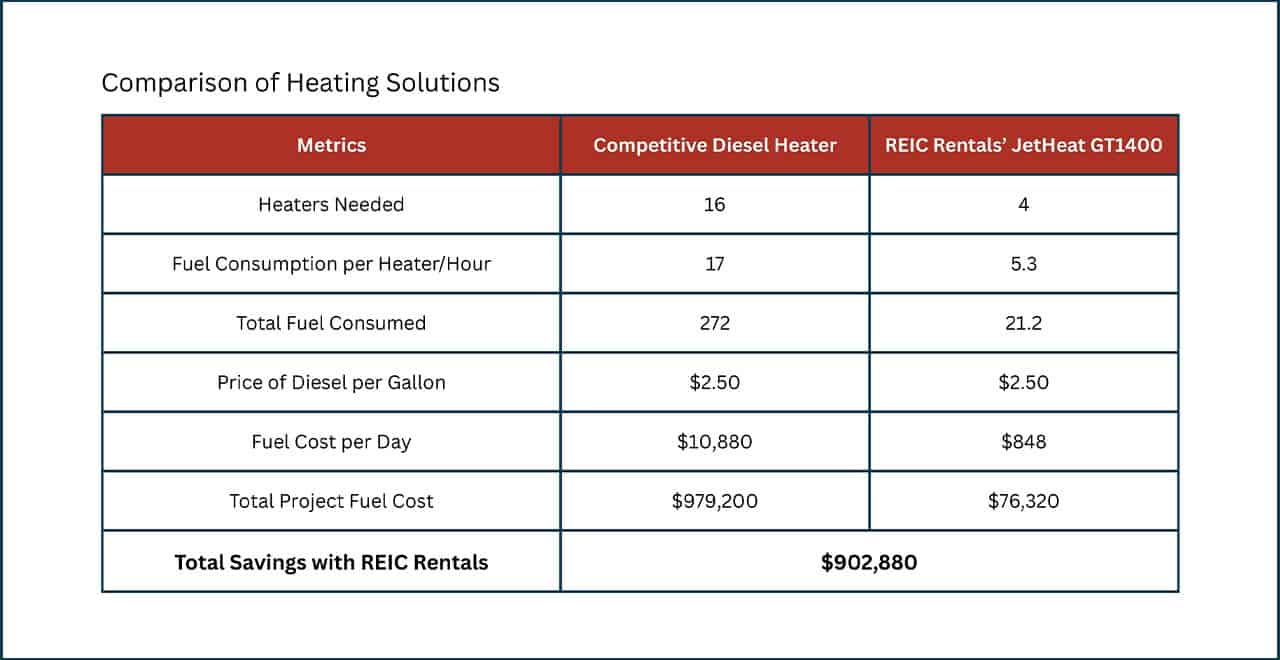 Comparison of Heating Solutions

| Metrics | Competitive Diesel Heater | REIC Rentals' JetHeat GT1400 |
|---|---|---|
| Heaters Needed | 16 | 4 |
| Fuel Consumption per Heater/Hour | 17 | 5.3 |
| Total Fuel Consumed | 272 | 21.2 |
| Price of Diesel per Gallon | \$2.50 | \$2.50 |
| Fuel Cost per Day | \$10,880 | \$848 |
| Total Project Fuel Cost | \$979,200 | \$76,320 |
| **Total Savings with REIC Rentals** | **\$902,880** | |